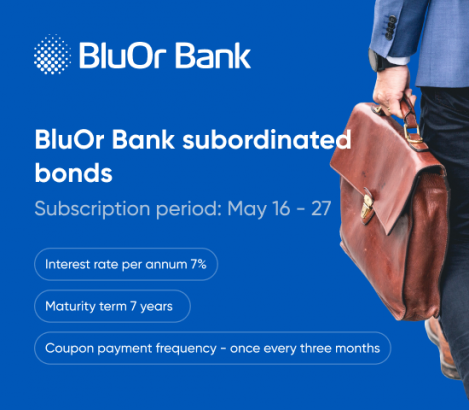 BluOr Bank

BluOr Bank subordinated bonds

Subscription period: May 16 - 27

Interest rate per annum 7%

Maturity term 7 years

Coupon payment frequency - once every three months